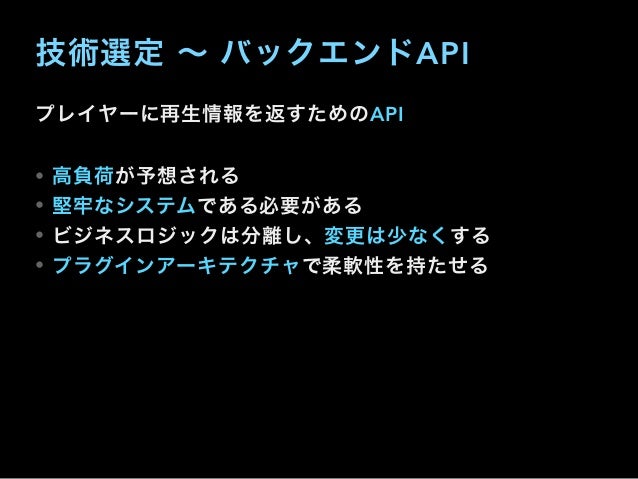 技術選定 〜 バックエンドAPI

プレイヤーに再生情報を返すためのAPI

• 高負荷が予想される
• 堅牢なシステムである必要がある
• ビジネスロジックは分離し、変更は少なくする
• プラグインアーキテクチャで柔軟性を持たせる